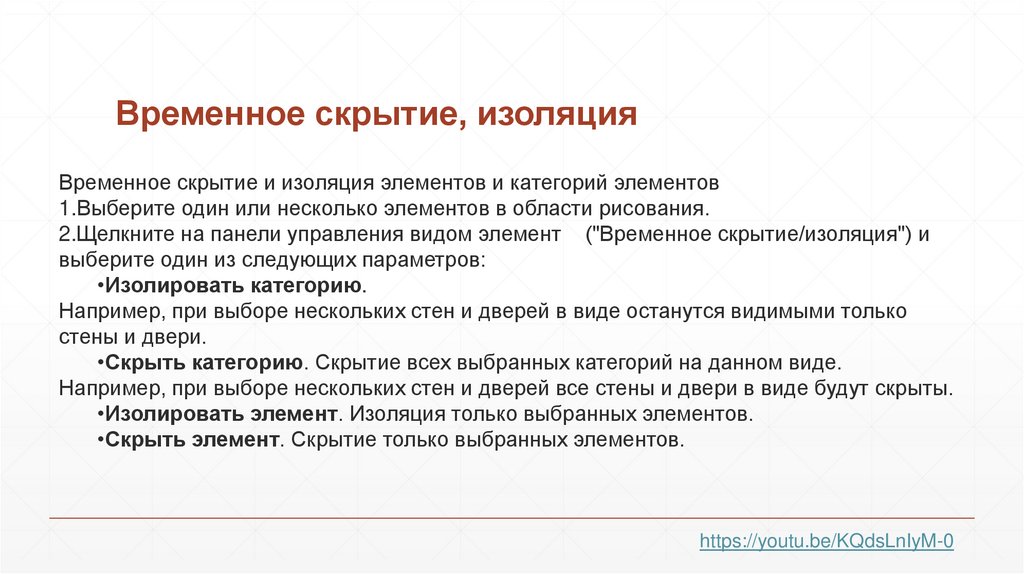 Временное скрытие, изоляция

Временное скрытие и изоляция элементов и категорий элементов
1.Выберите один или несколько элементов в области рисования.
2.Щелкните на панели управления видом элемент ("Временное скрытие/изоляция") и выберите один из следующих параметров:
•Изолировать категорию.
Например, при выборе нескольких стен и дверей в виде останутся видимыми только стены и двери.
•Скрыть категорию. Скрытие всех выбранных категорий на данном виде.
Например, при выборе нескольких стен и дверей все стены и двери в виде будут скрыты.
•Изолировать элемент. Изоляция только выбранных элементов.
•Скрыть элемент. Скрытие только выбранных элементов.

https://youtu.be/KQdsLnIyM-0